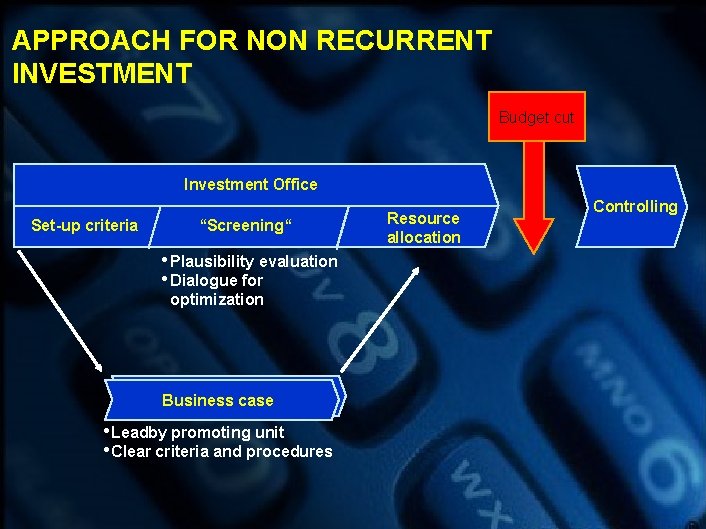 APPROACH FOR NON RECURRENT INVESTMENT

Budget cut

Investment Office

Set-up criteria

“Screening“

Resource allocation

Controlling

•Plausibility evaluation
•Dialogue for optimization

Business case

•Leadby promoting unit
•Clear criteria and procedures